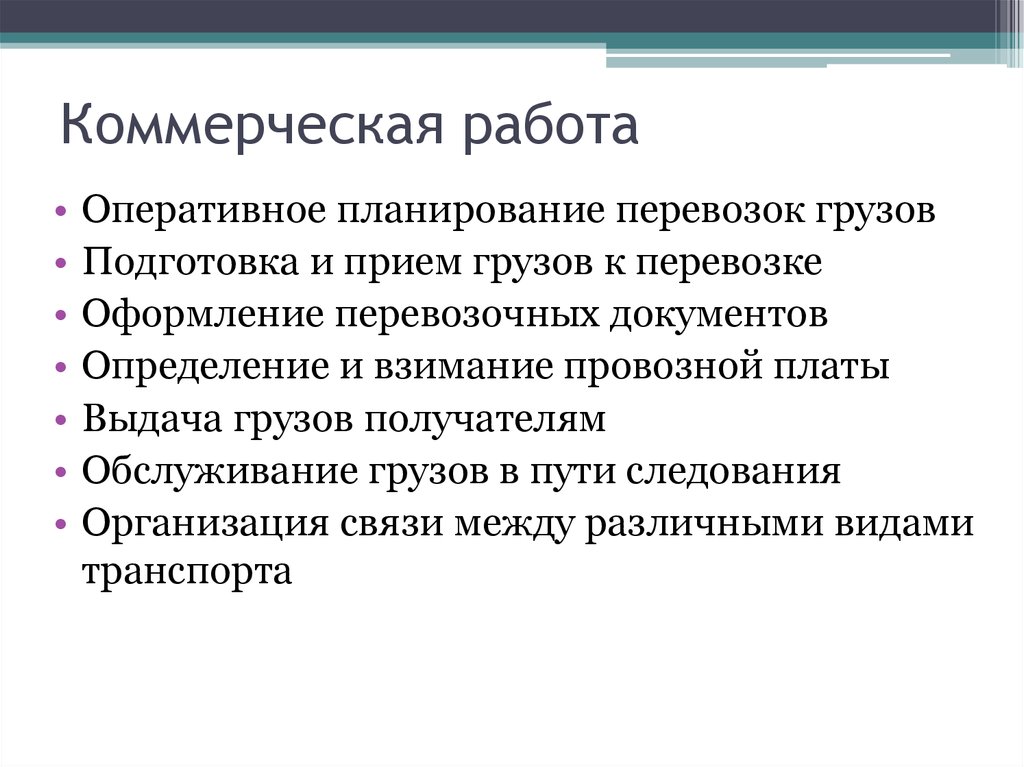 Коммерческая работа

• Оперативное планирование перевозок грузов
• Подготовка и прием грузов к перевозке
• Оформление перевозочных документов
• Определение и взимание провозной платы
• Выдача грузов получателям
• Обслуживание грузов в пути следования
• Организация связи между различными видами транспорта